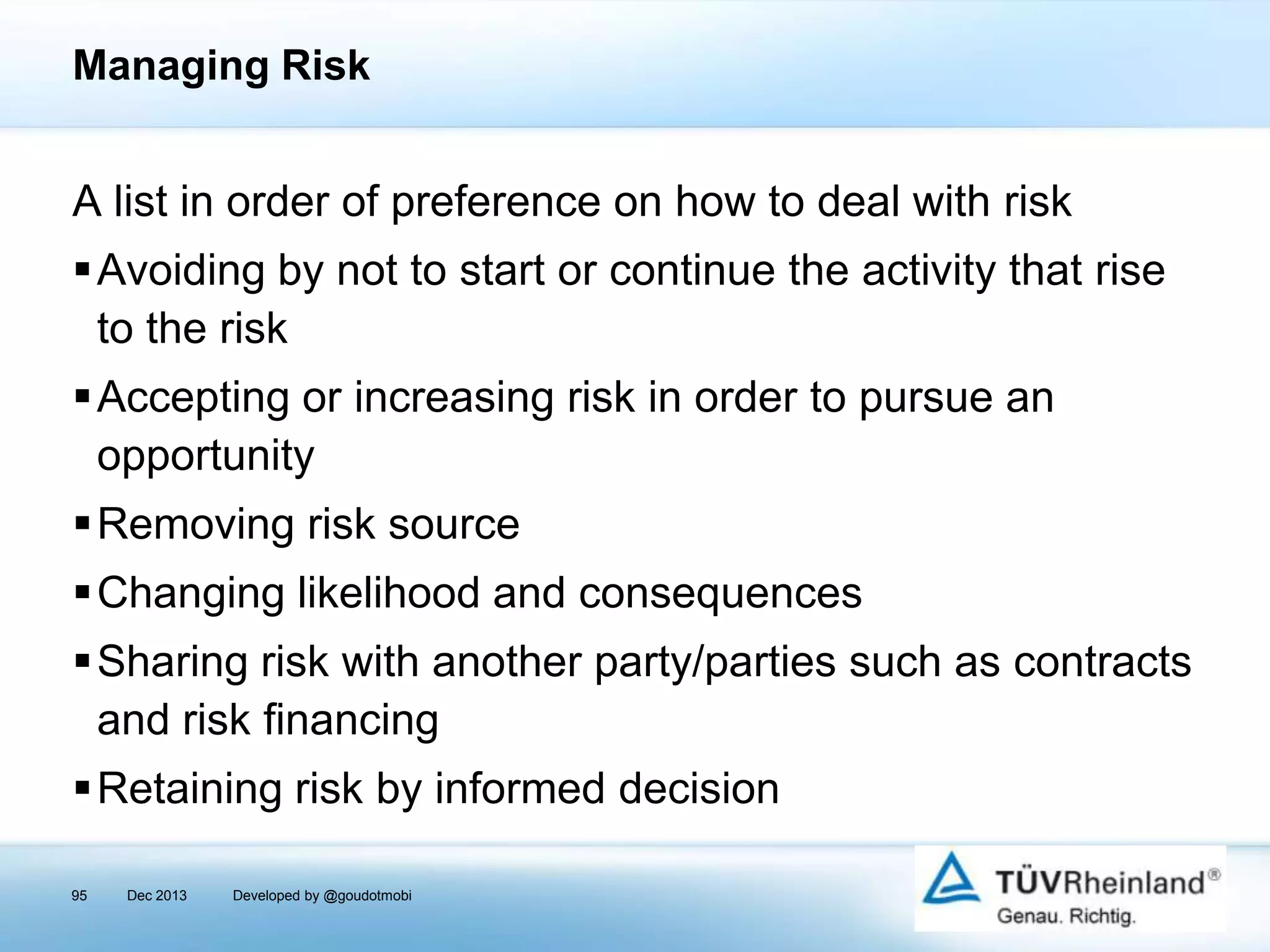 Managing Risk

A list in order of preference on how to deal with risk

▪ Avoiding by not to start or continue the activity that rise to the risk

▪ Accepting or increasing risk in order to pursue an opportunity

▪ Removing risk source

▪ Changing likelihood and consequences

▪ Sharing risk with another party/parties such as contracts and risk financing

▪ Retaining risk by informed decision

95 Dec 2013 Developed by @goudotmobi

TÜVRheinland®
Genau. Richtig.